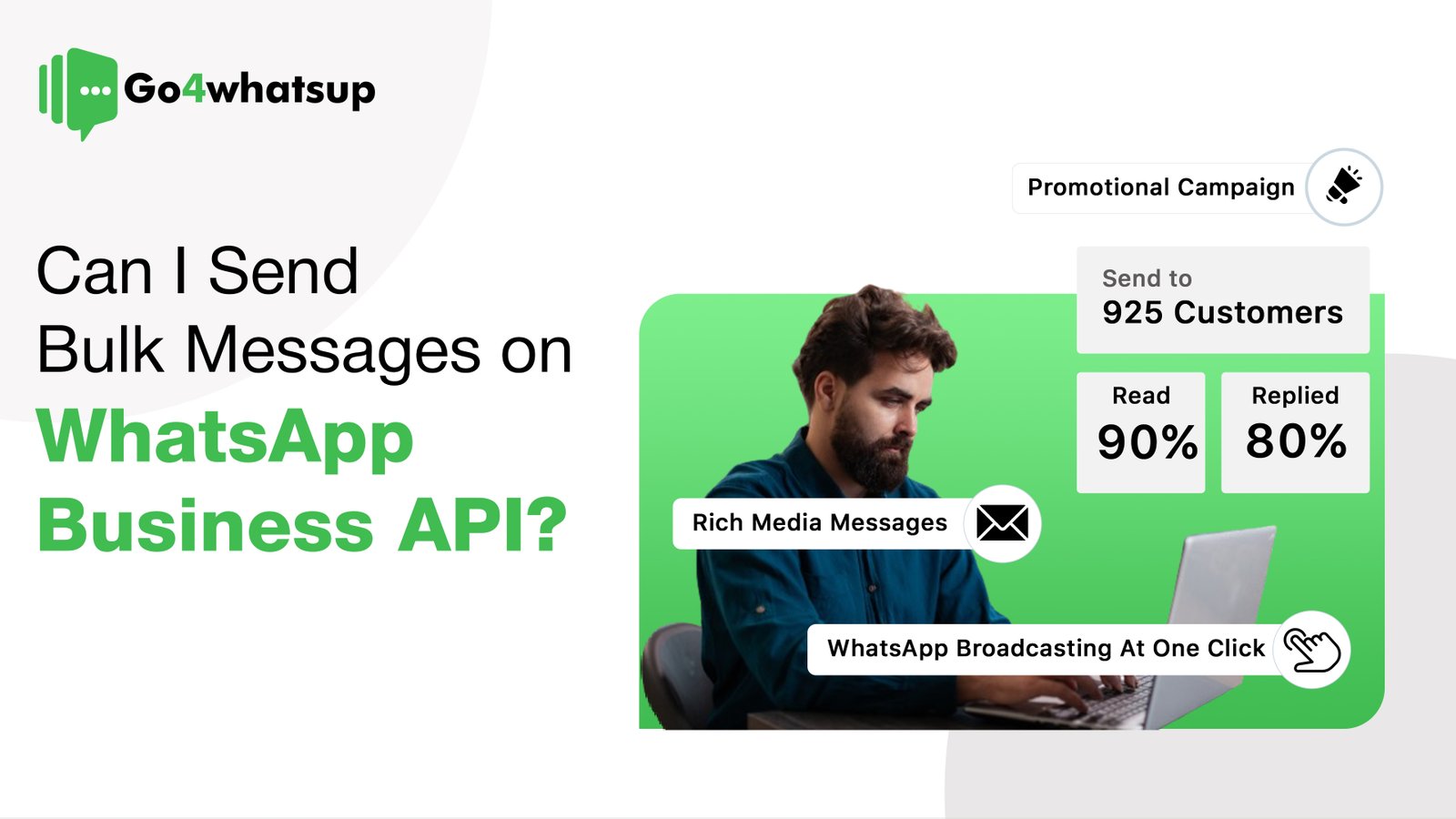 Go4whatsup

Can I Send Bulk Messages on WhatsApp Business API?

Promotional Campaign

Send to
925 Customers

Read
90%

Replied
80%

Rich Media Messages

WhatsApp Broadcasting At One Click